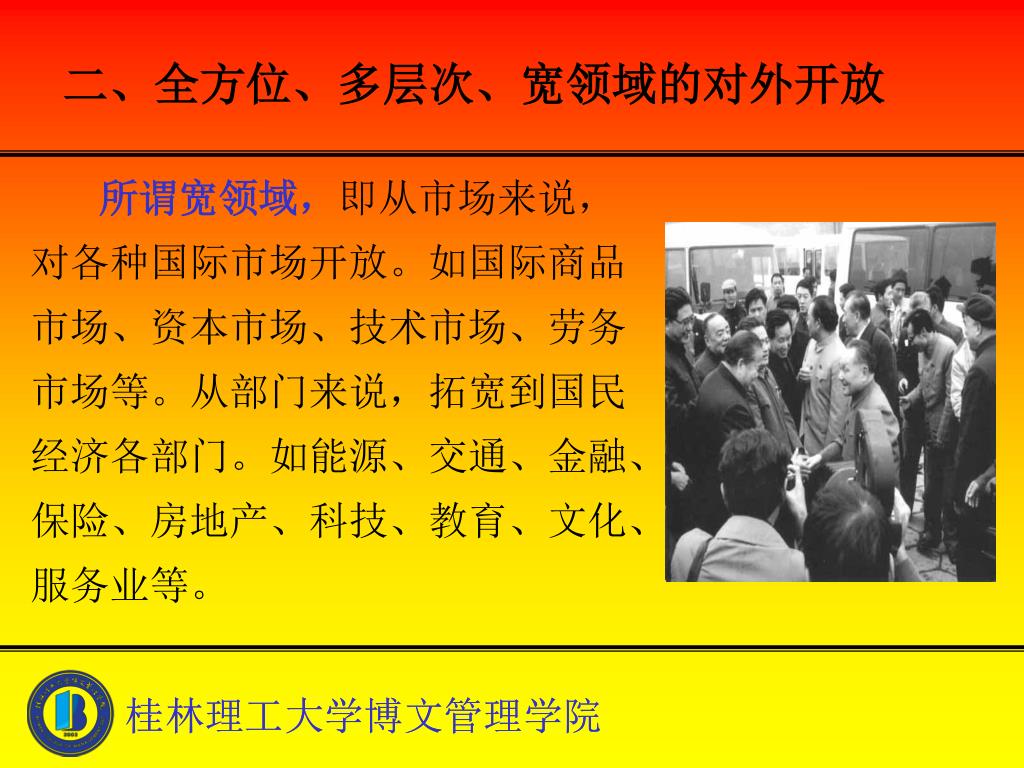 二、全方位、多层次、宽领域的对外开放

所谓宽领域，即从市场来说，对各种国际市场开放。如国际商品市场、资本市场、技术市场、劳务市场等。从部门来说，拓宽到国民经济各部门。如能源、交通、金融、保险、房地产、科技、教育、文化、服务业等。

桂林理工大学博文管理学院